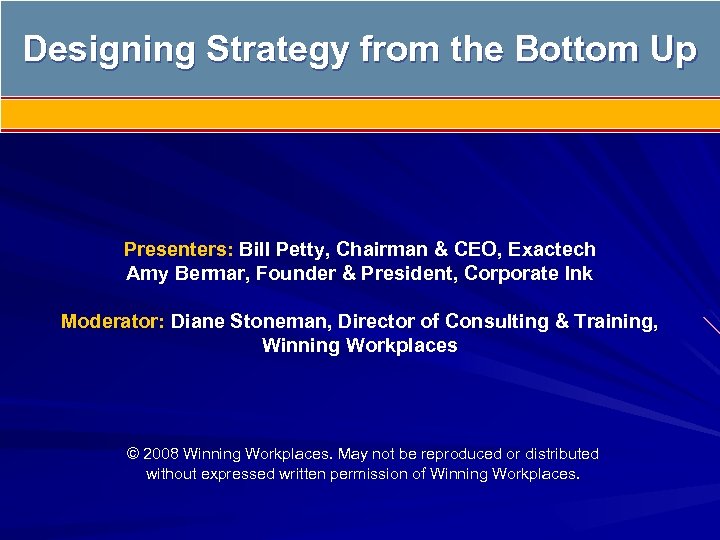 Designing Strategy from the Bottom Up

Presenters: Bill Petty, Chairman & CEO, Exactech
Amy Bermar, Founder & President, Corporate Ink

Moderator: Diane Stoneman, Director of Consulting & Training, Winning Workplaces

© 2008 Winning Workplaces. May not be reproduced or distributed without expressed written permission of Winning Workplaces.